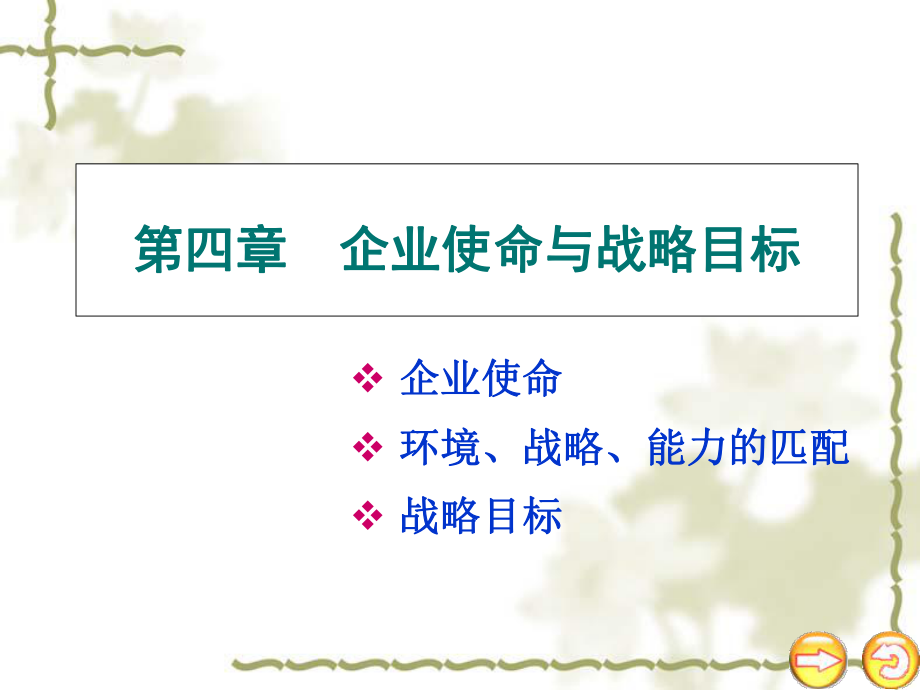 第四章　企业使命与战略目标

❖ 企业使命
❖ 环境、战略、能力的匹配
❖ 战略目标